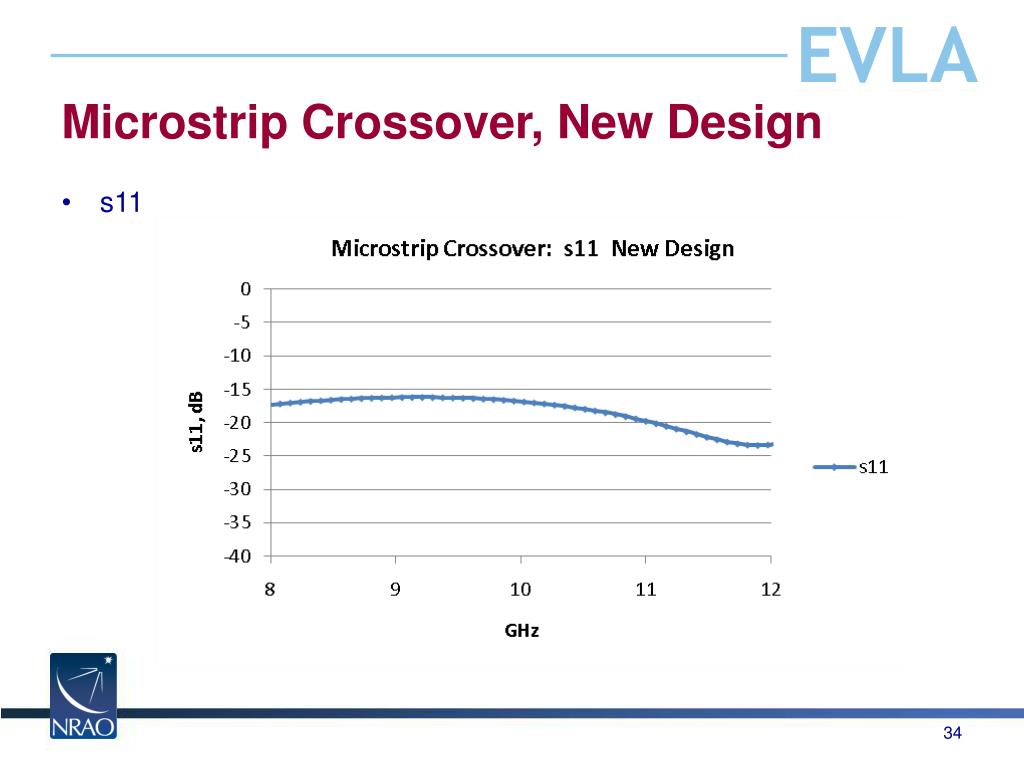 EVLA

Microstrip Crossover, New Design

• s11

Microstrip Crossover: s11 New Design

0
-5
-10
-15
-20
-25
-30
-35
-40

s11, dB

8 9 10 11 12

GHz

s11

NRAO

34